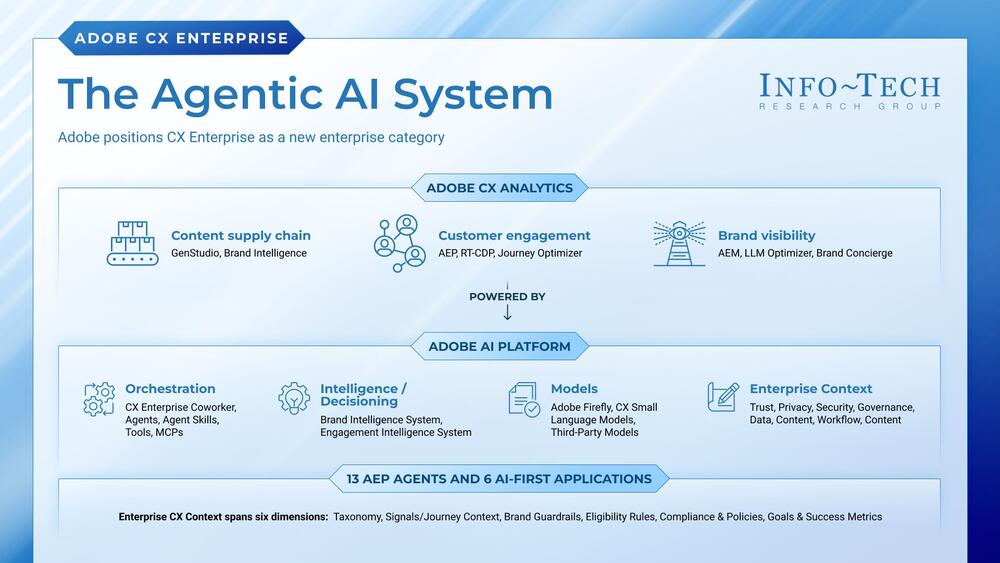 ADOBE CX ENTERPRISE

The Agentic AI System

INFO~TECH
RESEARCH GROUP

Adobe positions CX Enterprise as a new enterprise category

ADOBE CX ANALYTICS

Content supply chain
GenStudio, Brand Intelligence

Customer engagement
AEP, RT-CDP, Journey Optimizer

Brand visibility
AEM, LLM Optimizer, Brand Concierge

POWERED BY

ADOBE AI PLATFORM

Orchestration
CX Enterprise Coworker, Agents, Agent Skills, Tools, MCPs

Intelligence / Decisioning
Brand Intelligence System, Engagement Intelligence System

Models
Adobe Firefly, CX Small Language Models, Third-Party Models

Enterprise Context
Trust, Privacy, Security, Governance, Data, Content, Workflow, Content

13 AEP AGENTS AND 6 AI-FIRST APPLICATIONS

Enterprise CX Context spans six dimensions: Taxonomy, Signals/Journey Context, Brand Guardrails, Eligibility Rules, Compliance & Policies, Goals & Success Metrics